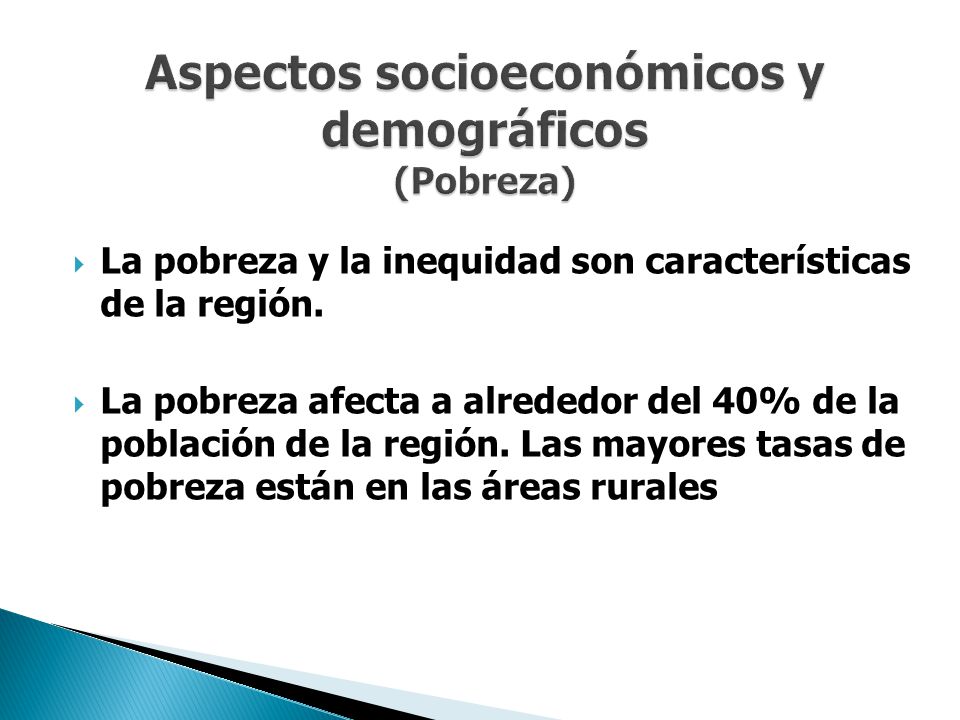 Aspectos socioeconómicos y demográficos
(Pobreza)

La pobreza y la inequidad son características de la región.

La pobreza afecta a alrededor del 40% de la población de la región. Las mayores tasas de pobreza están en las áreas rurales